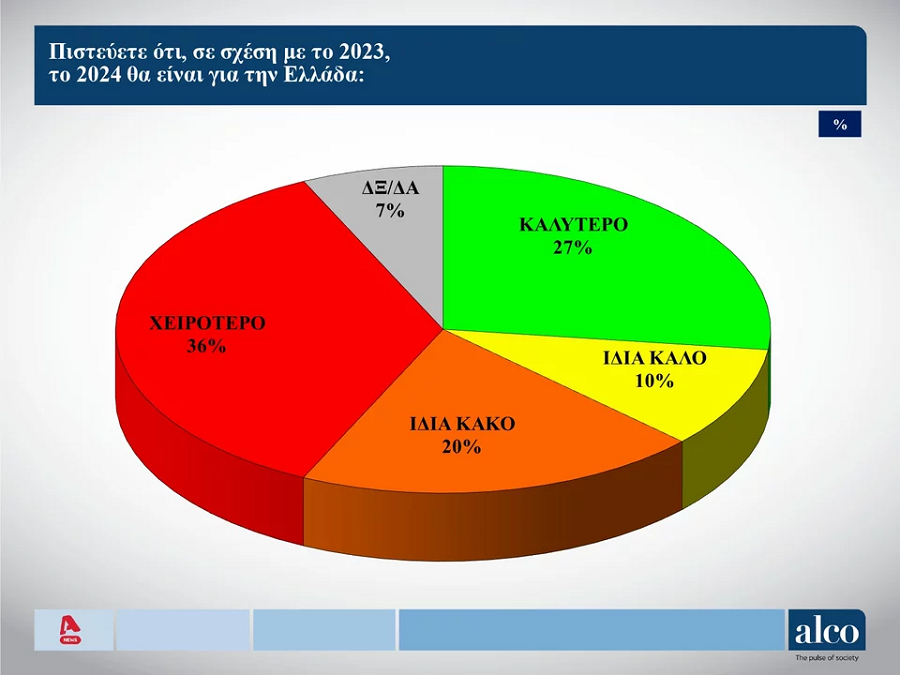 Πιστεύετε ότι, σε σχέση με το 2023,
το 2024 θα είναι για την Ελλάδα:

%

ΔΞ/ΔΑ
7%

ΚΑΛΥΤΕΡΟ
27%

ΙΔΙΑ ΚΑΛΟ
10%

ΙΔΙΑ ΚΑΚΟ
20%

ΧΕΙΡΟΤΕΡΟ
36%

NEWS

alco
The pulse of society